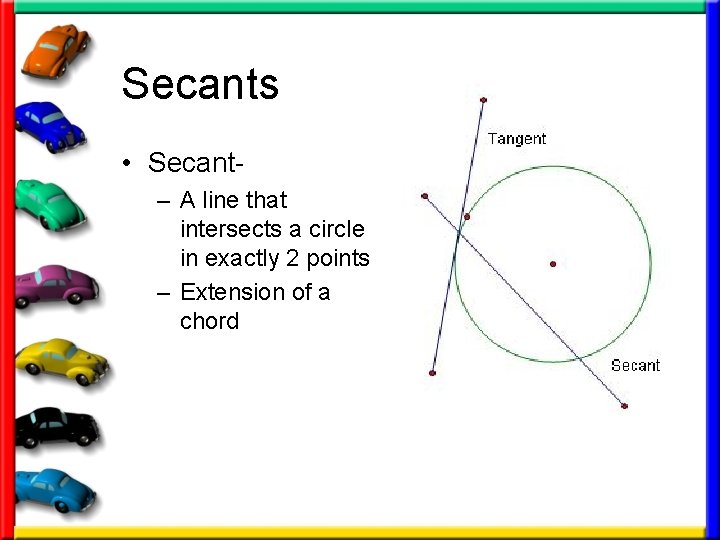 Secants

• Secant-
– A line that intersects a circle in exactly 2 points
– Extension of a chord

Tangent

Secant